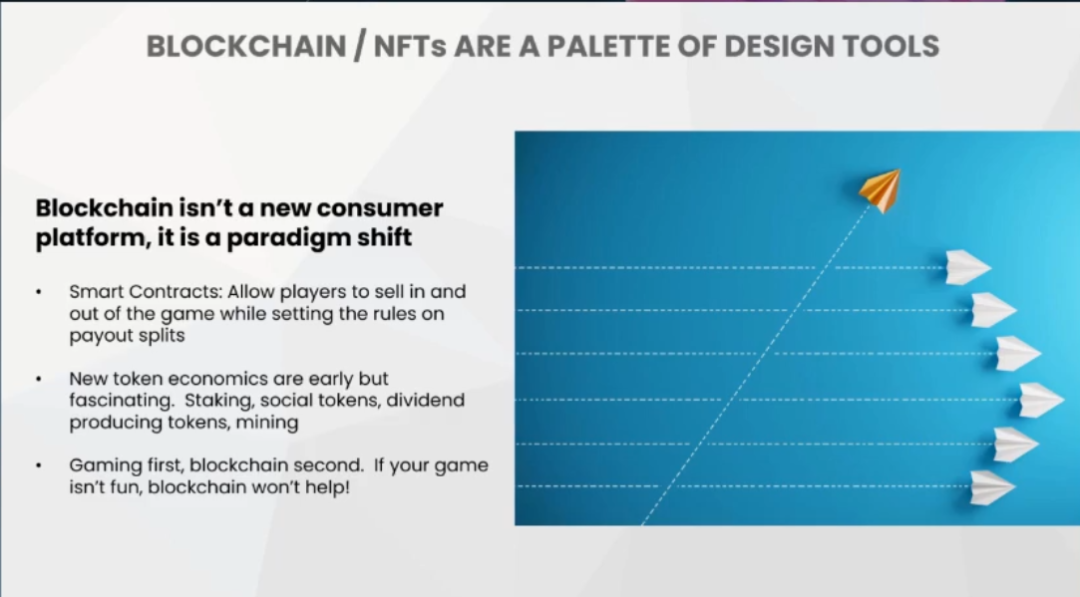 BLOCKCHAIN / NFTs ARE A PALETTE OF DESIGN TOOLS

Blockchain isn't a new consumer platform, it is a paradigm shift

• Smart Contracts: Allow players to sell in and out of the game while setting the rules on payout splits

• New token economics are early but fascinating. Staking, social tokens, dividend producing tokens, mining

• Gaming first, blockchain second. If your game isn't fun, blockchain won't help!